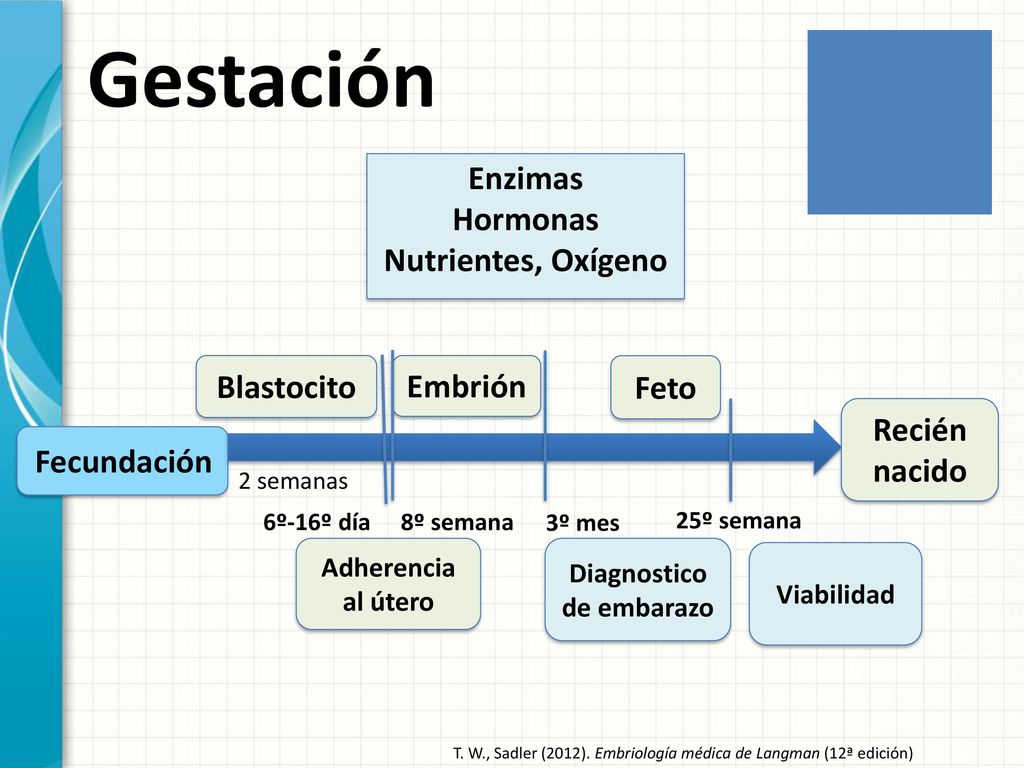 Gestación

Enzimas
Hormonas
Nutrientes, Oxígeno

Blastocito

Embrión

Feto

Fecundación

Recién nacido

2 semanas

6º-16º día

8º semana

3º mes

25º semana

Adherencia al útero

Diagnostico de embarazo

Viabilidad

T. W., Sadler (2012). Embriología médica de Langman (12ª edición)